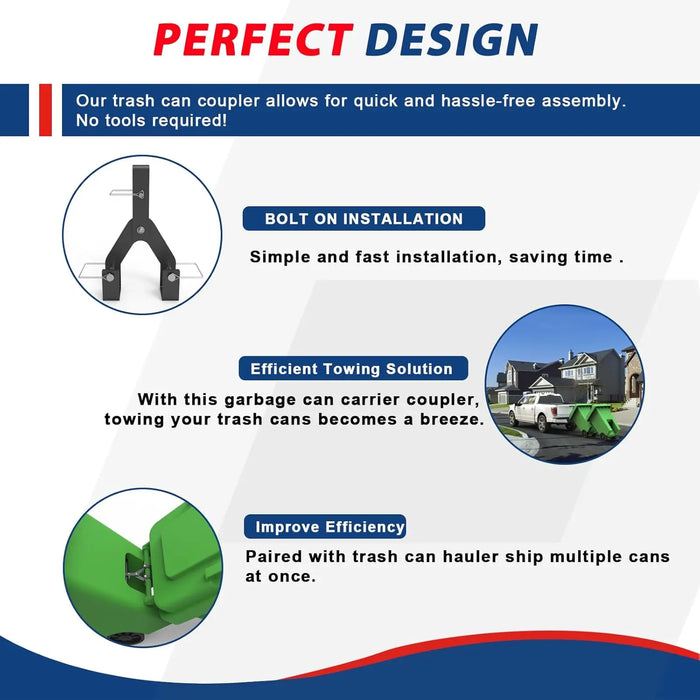 PERFECT DESIGN

Our trash can coupler allows for quick and hassle-free assembly. No tools required!

BOLT ON INSTALLATION

Simple and fast installation, saving time .

Efficient Towing Solution

With this garbage can carrier coupler, towing your trash cans becomes a breeze.

Improve Efficiency

Paired with trash can hauler ship multiple cans at once.